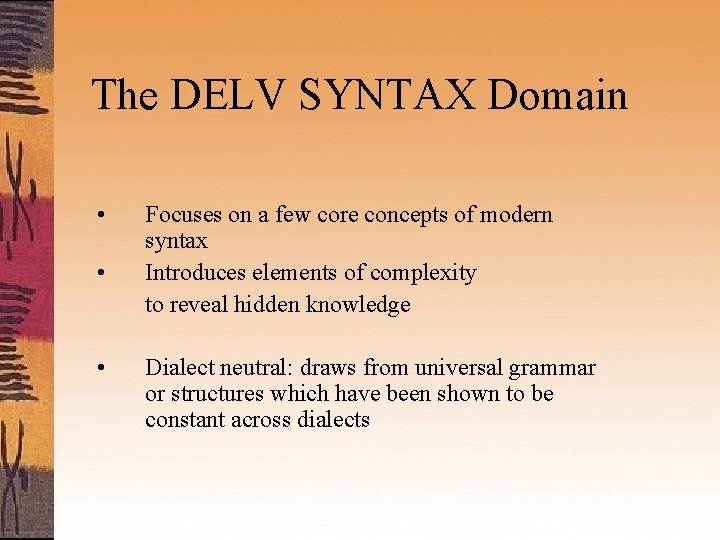 The DELV SYNTAX Domain

• Focuses on a few core concepts of modern syntax
• Introduces elements of complexity
to reveal hidden knowledge

• Dialect neutral: draws from universal grammar or structures which have been shown to be constant across dialects